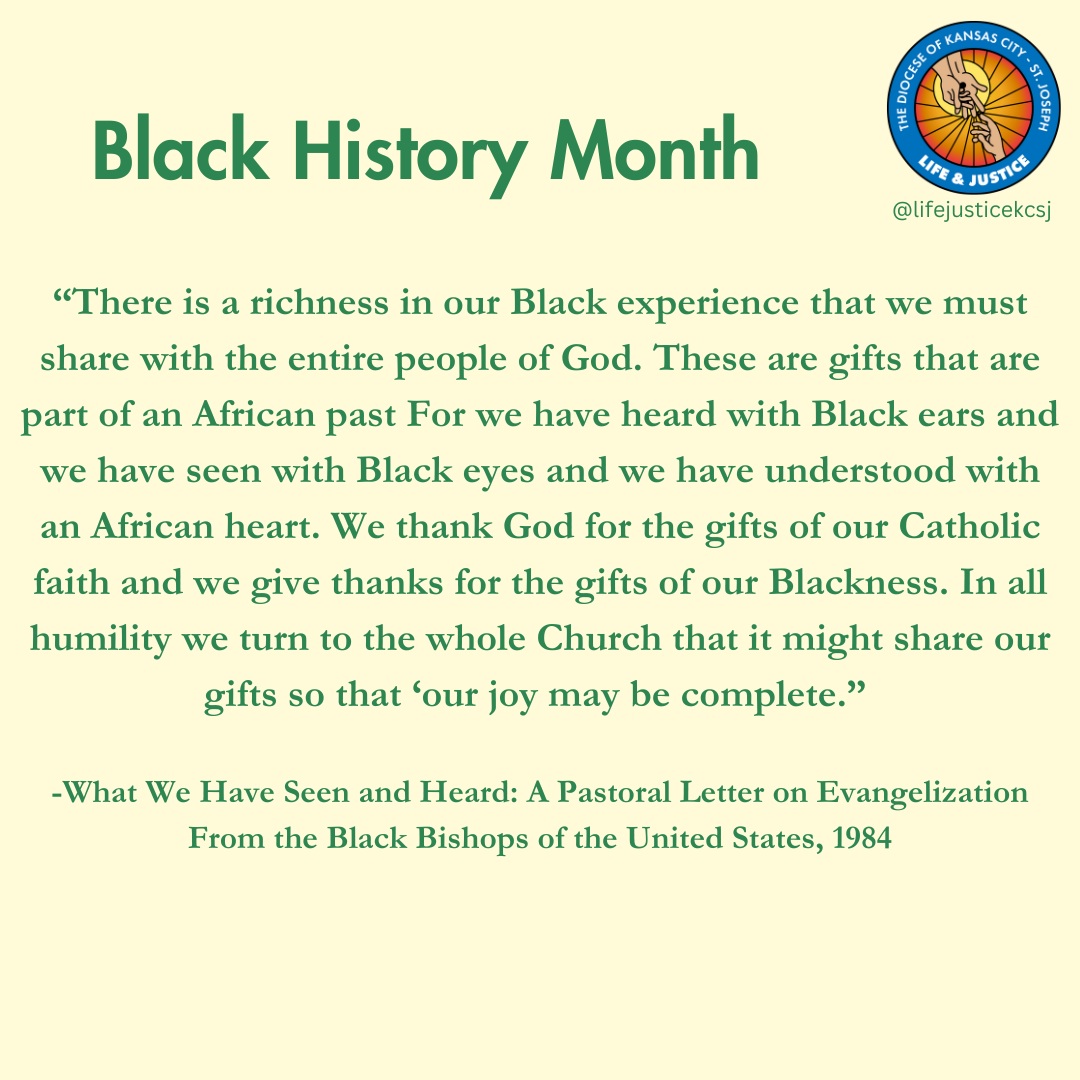 Black History Month

THE DIOCESE OF KANSAS CITY - ST. JOSEPH
LIFE & JUSTICE

@lifejusticekcsj

“There is a richness in our Black experience that we must share with the entire people of God. These are gifts that are part of an African past For we have heard with Black ears and we have seen with Black eyes and we have understood with an African heart. We thank God for the gifts of our Catholic faith and we give thanks for the gifts of our Blackness. In all humility we turn to the whole Church that it might share our gifts so that ‘our joy may be complete.”

-What We Have Seen and Heard: A Pastoral Letter on Evangelization From the Black Bishops of the United States, 1984